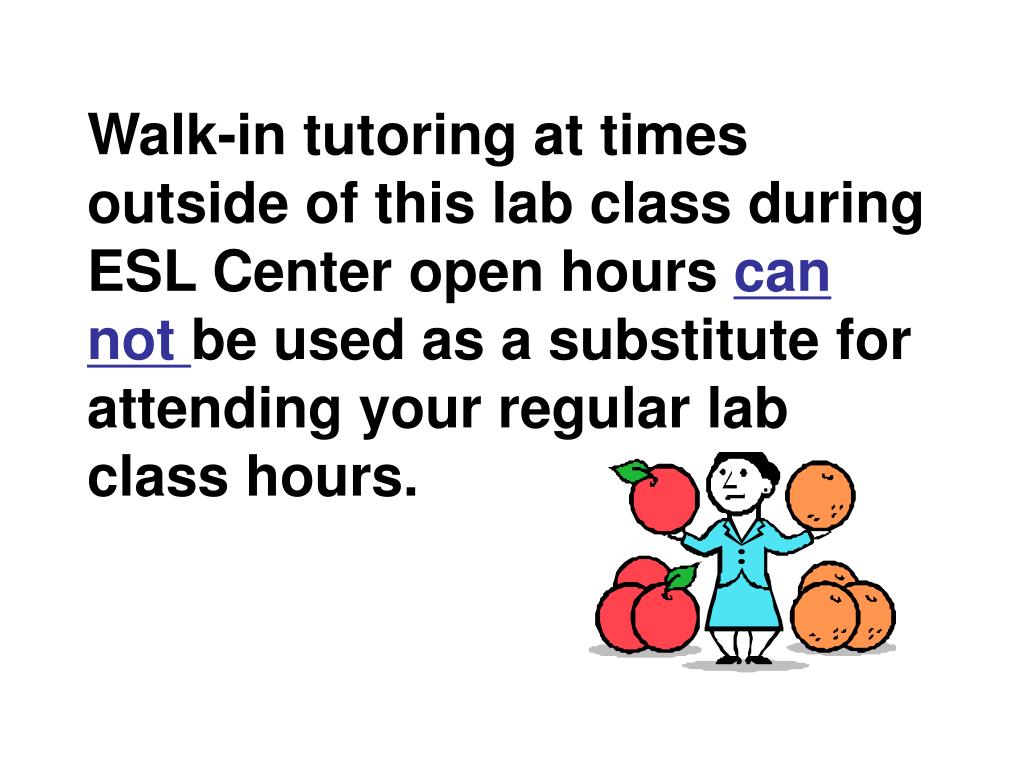 Walk-in tutoring at times outside of this lab class during ESL Center open hours can not be used as a substitute for attending your regular lab class hours.